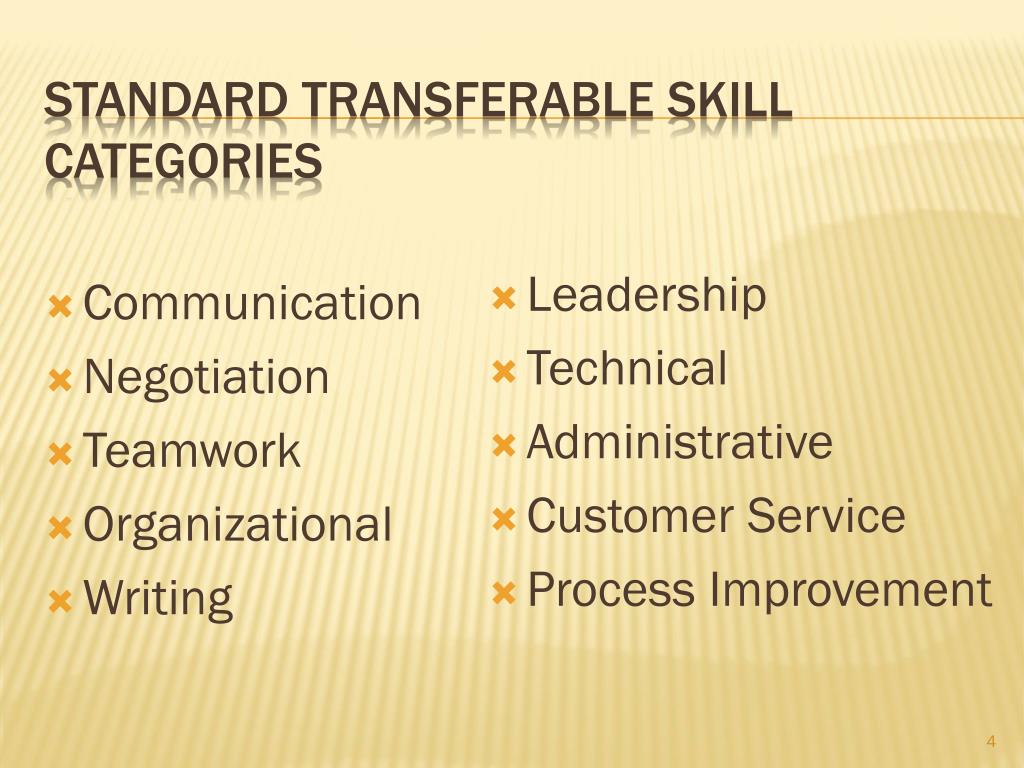 STANDARD TRANSFERABLE SKILL CATEGORIES

- Communication
- Negotiation
- Teamwork
- Organizational
- Writing

- Leadership
- Technical
- Administrative
- Customer Service
- Process Improvement

4